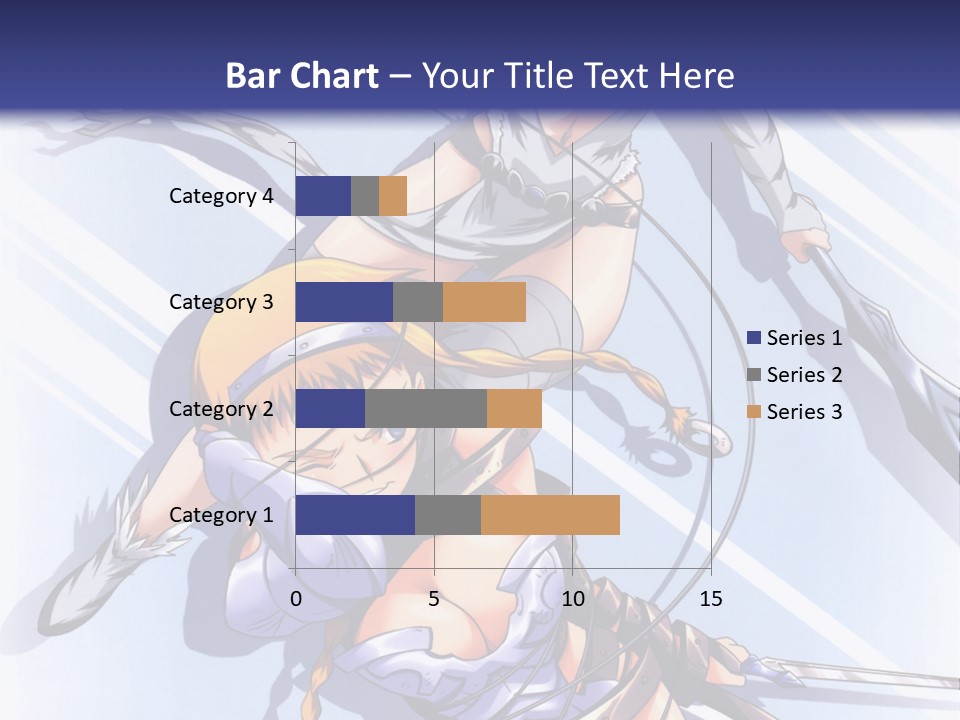 Bar Chart – Your Title Text Here

Category 4
Category 3
Category 2
Category 1

0
5
10
15

Series 1
Series 2
Series 3